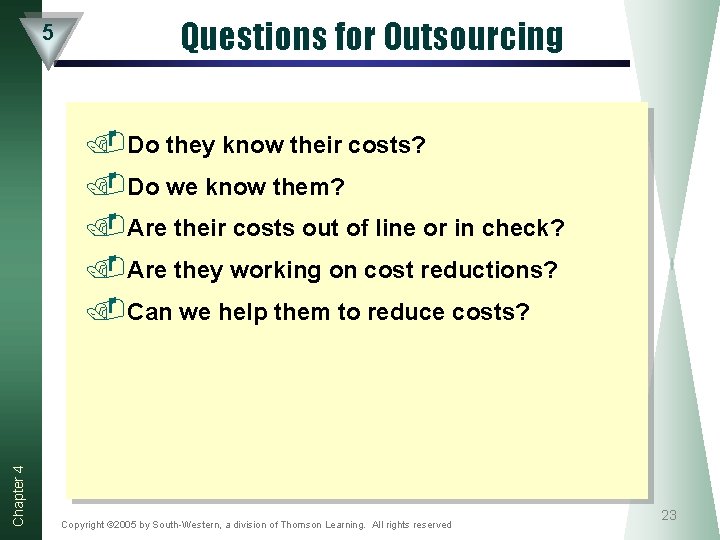 5

Questions for Outsourcing

Do they know their costs?

Do we know them?

Are their costs out of line or in check?

Are they working on cost reductions?

Can we help them to reduce costs?

Chapter 4

Copyright ©2005 by South-Western, a division of Thomson Learning. All rights reserved

23